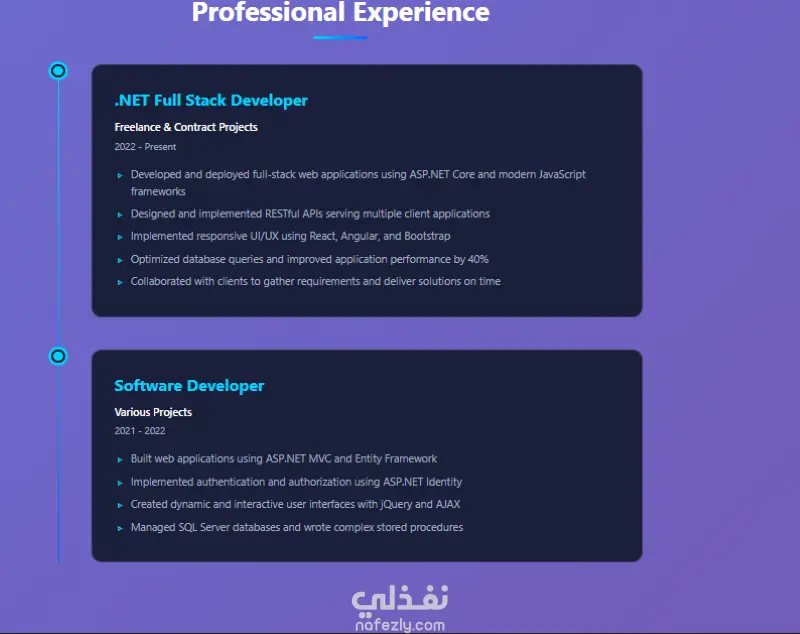 Professional Experience

.NET Full Stack Developer

Freelance & Contract Projects

2022 - Present

▸ Developed and deployed full-stack web applications using ASP.NET Core and modern JavaScript frameworks
▸ Designed and implemented RESTful APIs serving multiple client applications
▸ Implemented responsive UI/UX using React, Angular, and Bootstrap
▸ Optimized database queries and improved application performance by 40%
▸ Collaborated with clients to gather requirements and deliver solutions on time

Software Developer

Various Projects

2021 - 2022

▸ Built web applications using ASP.NET MVC and Entity Framework
▸ Implemented authentication and authorization using ASP.NET Identity
▸ Created dynamic and interactive user interfaces with jQuery and AJAX
▸ Managed SQL Server databases and wrote complex stored procedures

نفذلي
nafezly.com